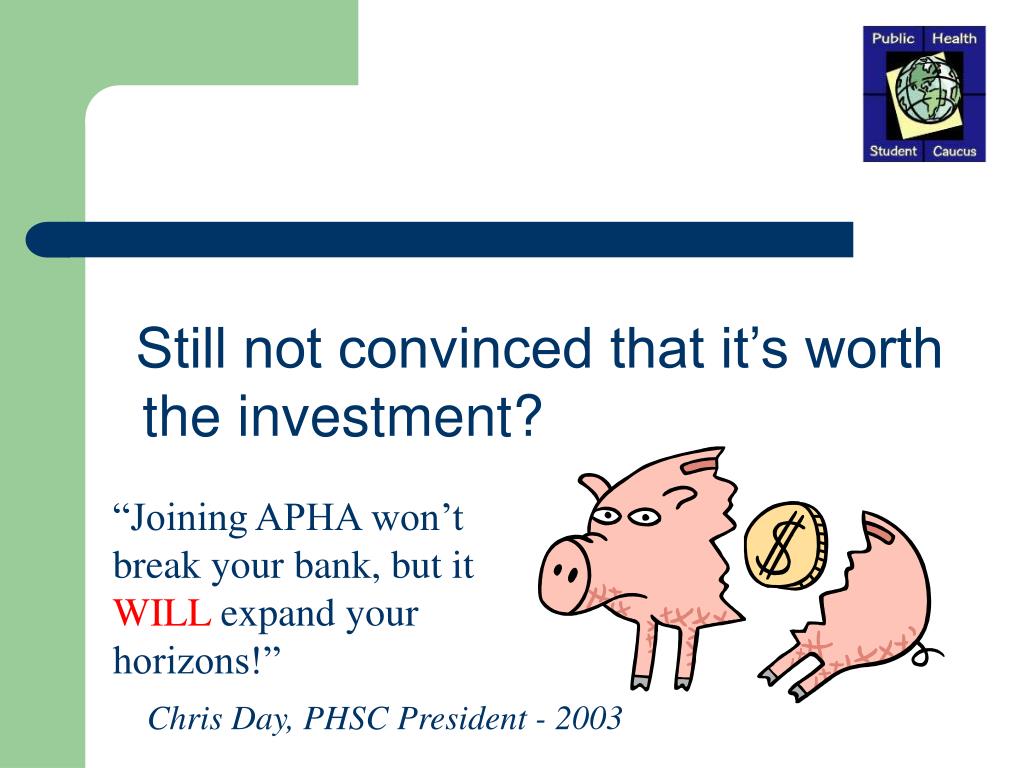 Public Health
Student Caucus

Still not convinced that it’s worth the investment?

“Joining APHA won’t break your bank, but it WILL expand your horizons!”

$

Chris Day, PHSC President - 2003